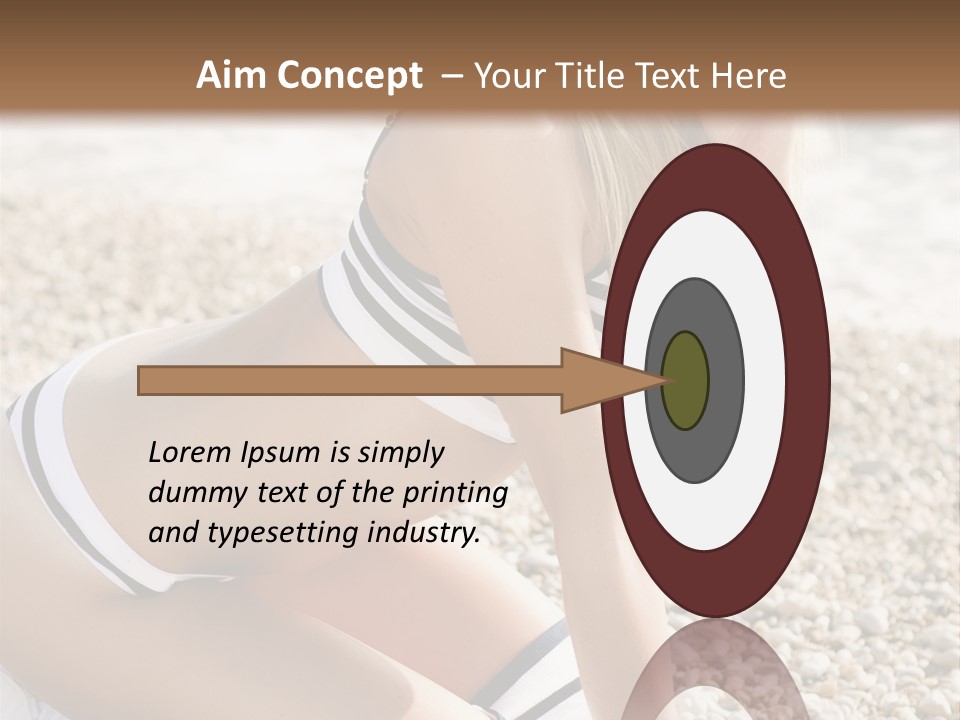 Aim Concept – Your Title Text Here

Lorem Ipsum is simply dummy text of the printing and typesetting industry.